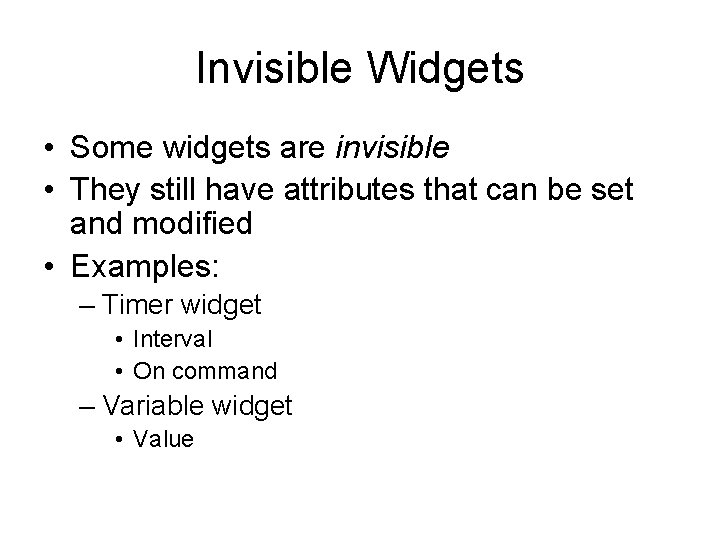 Invisible Widgets

• Some widgets are invisible
• They still have attributes that can be set and modified
• Examples:
– Timer widget
• Interval
• On command
– Variable widget
• Value